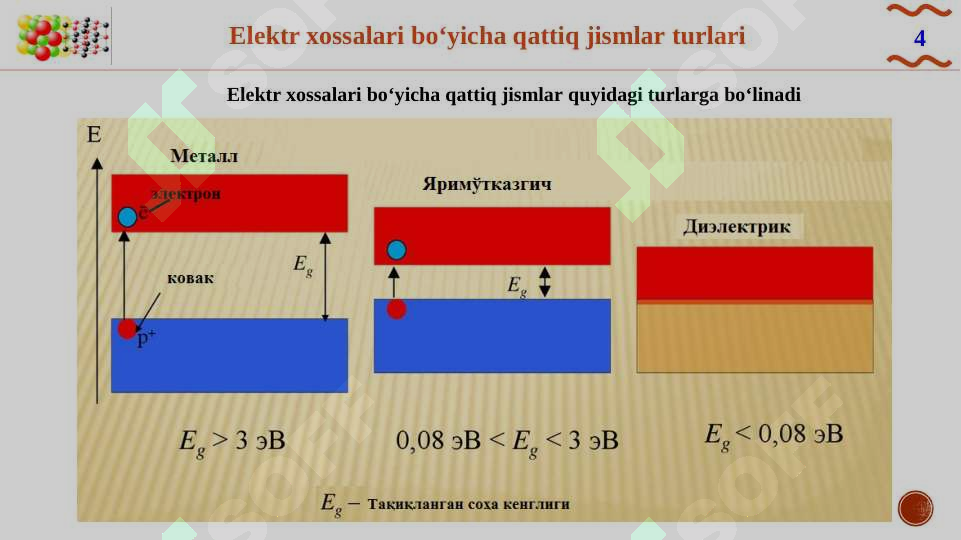 Elektr xossalari bo‘yicha qattiq jismlar turlari

4

Elektr xossalari bo‘yicha qattiq jismlar quyidagi turlarga bo‘linadi

E

Металл

электрон

$e^-$

ковак

$p^+$

$E_g$

Яримўтказгич

$E_g$

Диэлектрик

$E_g > 3$ эВ

$0{,}08$ эВ $< E_g < 3$ эВ

$E_g < 0{,}08$ эВ

$E_g$ – Тақиқланган соҳа кенглиги